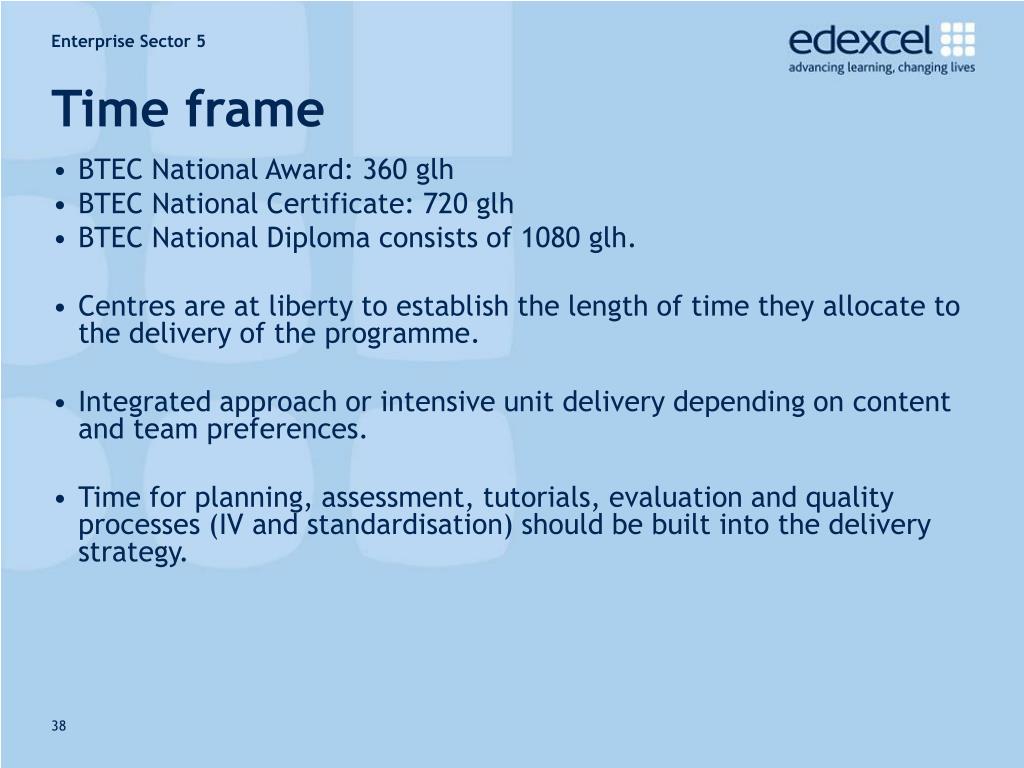 Enterprise Sector 5

edexcel
advancing learning, changing lives

Time frame

• BTEC National Award: 360 glh
• BTEC National Certificate: 720 glh
• BTEC National Diploma consists of 1080 glh.

• Centres are at liberty to establish the length of time they allocate to the delivery of the programme.

• Integrated approach or intensive unit delivery depending on content and team preferences.

• Time for planning, assessment, tutorials, evaluation and quality processes (IV and standardisation) should be built into the delivery strategy.

38